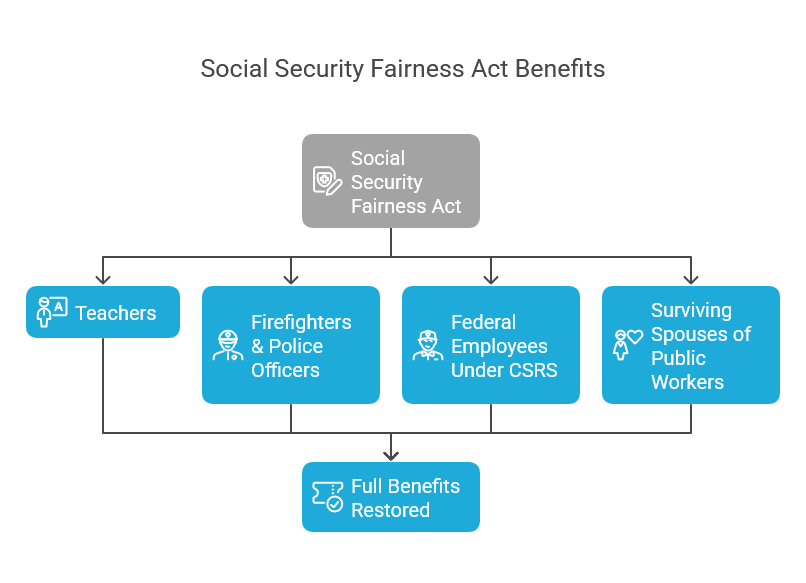 Social Security Fairness Act Benefits

Social Security Fairness Act

Teachers

Firefighters & Police Officers

Federal Employees Under CSRS

Surviving Spouses of Public Workers

Full Benefits Restored